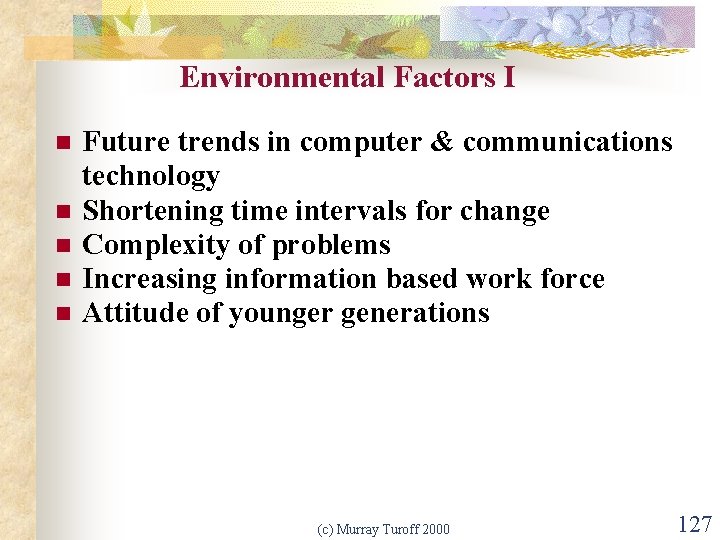 Environmental Factors I

- Future trends in computer & communications technology
- Shortening time intervals for change
- Complexity of problems
- Increasing information based work force
- Attitude of younger generations

(c) Murray Turoff 2000

127